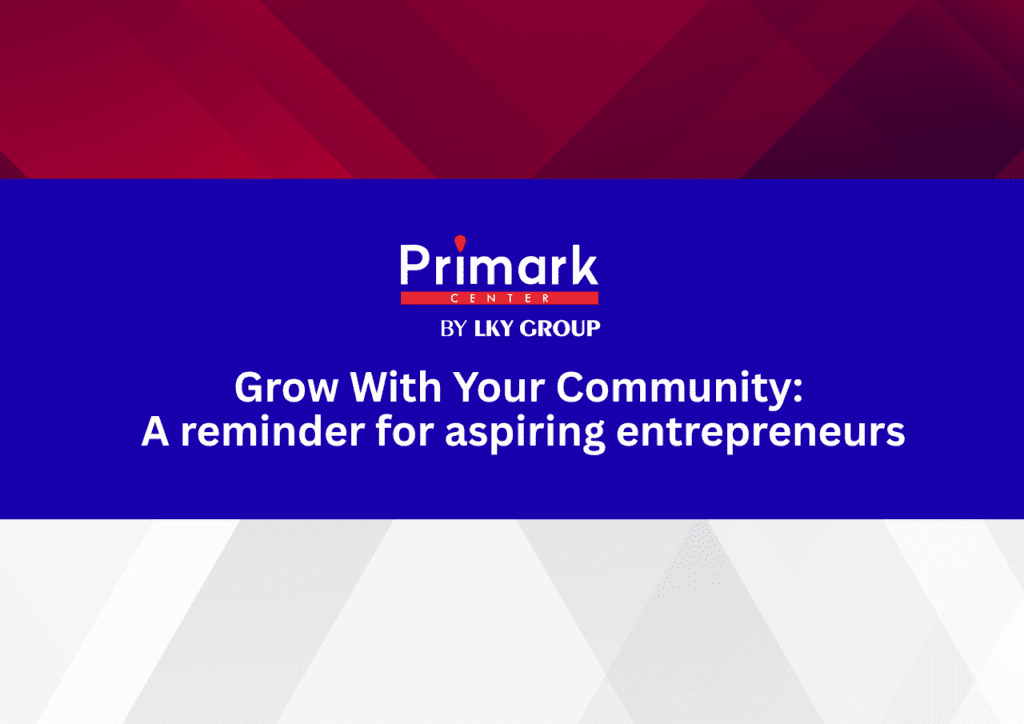 Primark
CENTER
BY LKY GROUP

Grow With Your Community:
A reminder for aspiring entrepreneurs